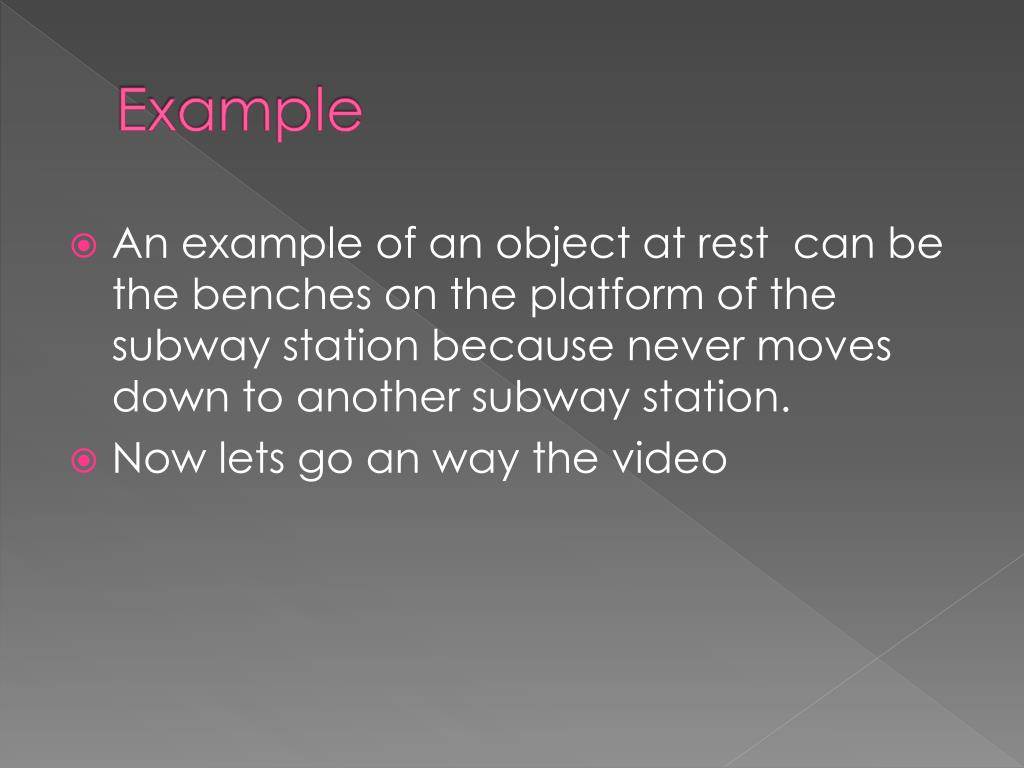 Example

An example of an object at rest can be the benches on the platform of the subway station because never moves down to another subway station.

Now lets go an way the video